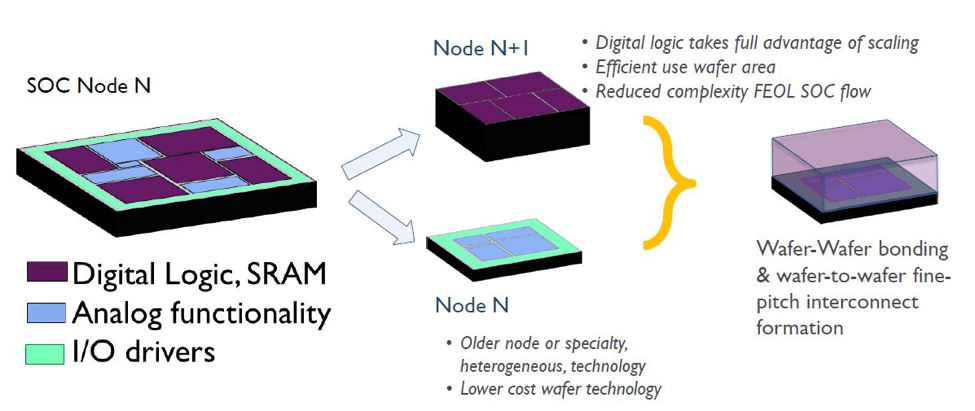 SOC Node N

Digital Logic, SRAM
Analog functionality
I/O drivers

Node N+1

• Digital logic takes full advantage of scaling
• Efficient use wafer area
• Reduced complexity FEOL SOC flow

Node N

• Older node or specialty, heterogeneous, technology
• Lower cost wafer technology

Wafer-Wafer bonding & wafer-to-wafer fine-pitch interconnect formation